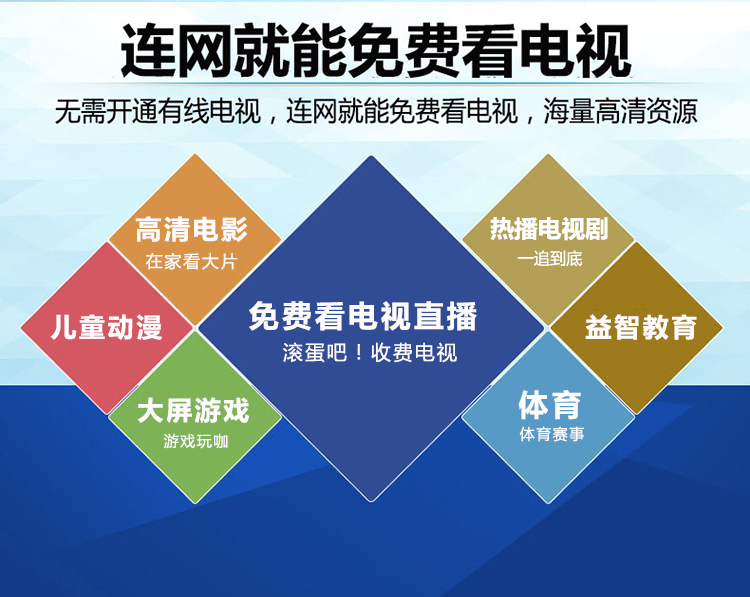 连网就能免费看电视

无需开通有线电视，连网就能免费看电视，海量高清资源

高清电影
在家看大片

儿童动漫

大屏游戏
游戏玩咖

免费看电视直播
滚蛋吧！收费电视

热播电视剧
一追到底

益智教育

体育
体育赛事